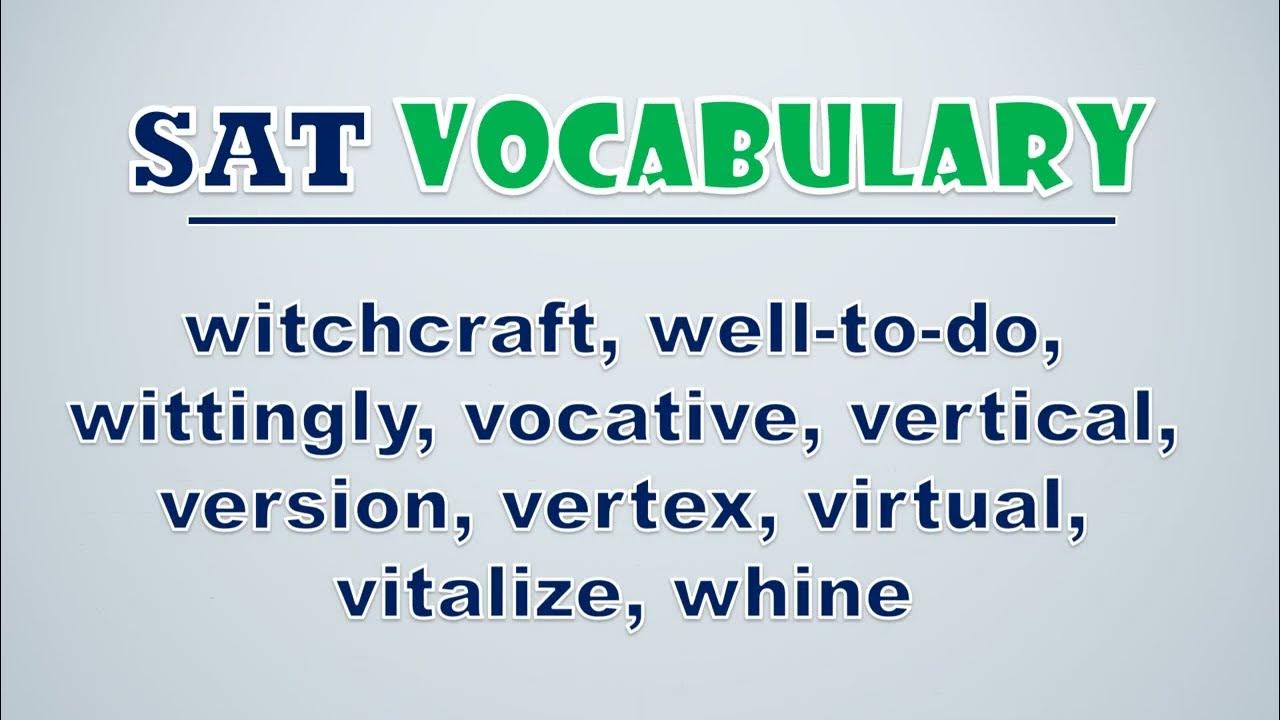 SAT VOCABULARY

witchcraft, well-to-do, wittingly, vocative, vertical, version, vertex, virtual, vitalize, whine